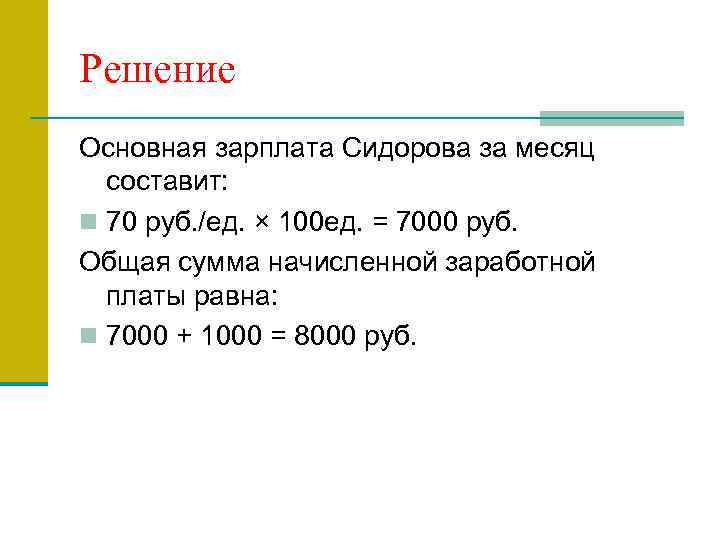 Решение

Основная зарплата Сидорова за месяц составит:

70 руб./ед. × 100ед. = 7000 руб.

Общая сумма начисленной заработной платы равна:

7000 + 1000 = 8000 руб.